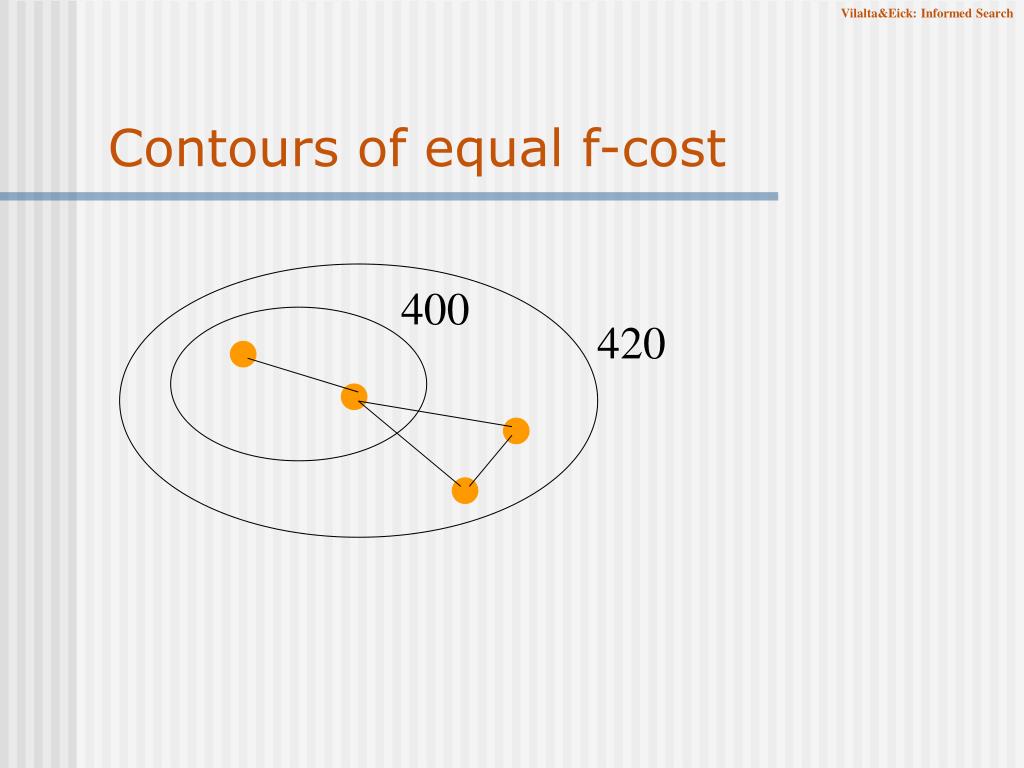 Vilalta&Eick: Informed Search

Contours of equal f-cost

400

420